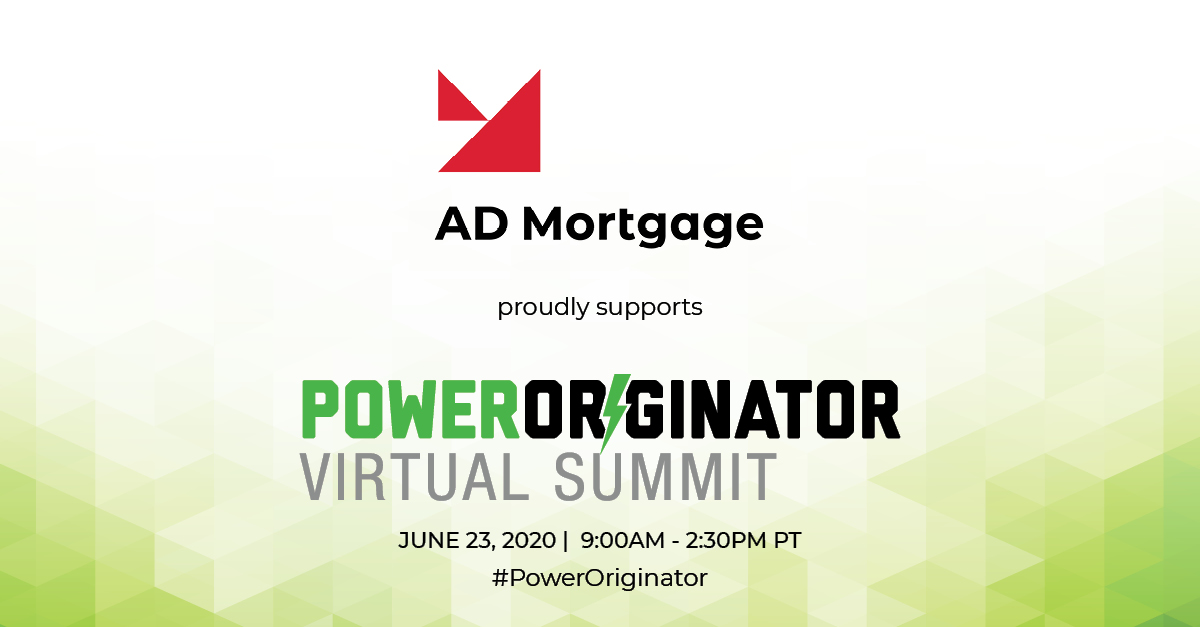 AD Mortgage

proudly supports

POWERORIGINATOR
VIRTUAL SUMMIT

JUNE 23, 2020 | 9:00AM - 2:30PM PT
#PowerOriginator